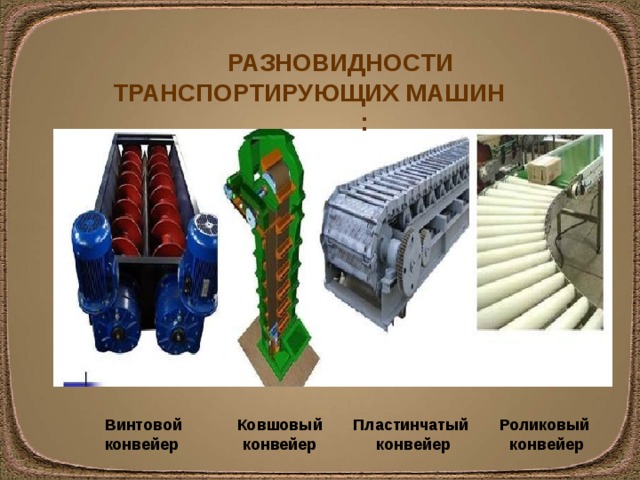 РАЗНОВИДНОСТИ ТРАНСПОРТИРУЮЩИХ МАШИН
:

Винтовой конвейер

Ковшовый конвейер

Пластинчатый конвейер

Роликовый конвейер